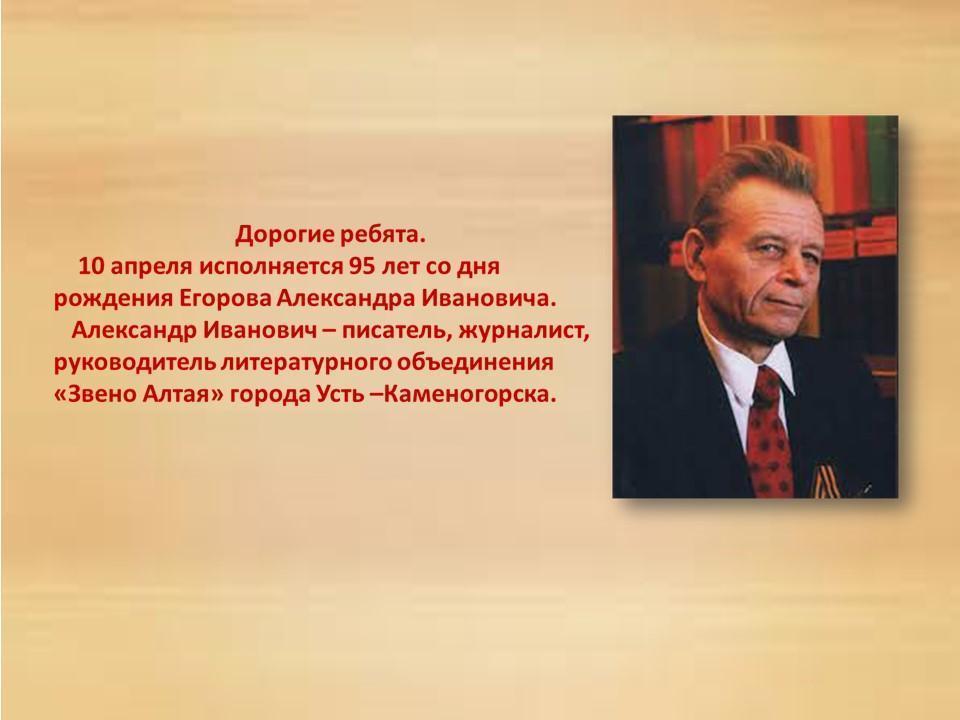 Дорогие ребята.

10 апреля исполняется 95 лет со дня рождения Егорова Александра Ивановича.

Александр Иванович – писатель, журналист, руководитель литературного объединения «Звено Алтая» города Усть –Каменогорска.